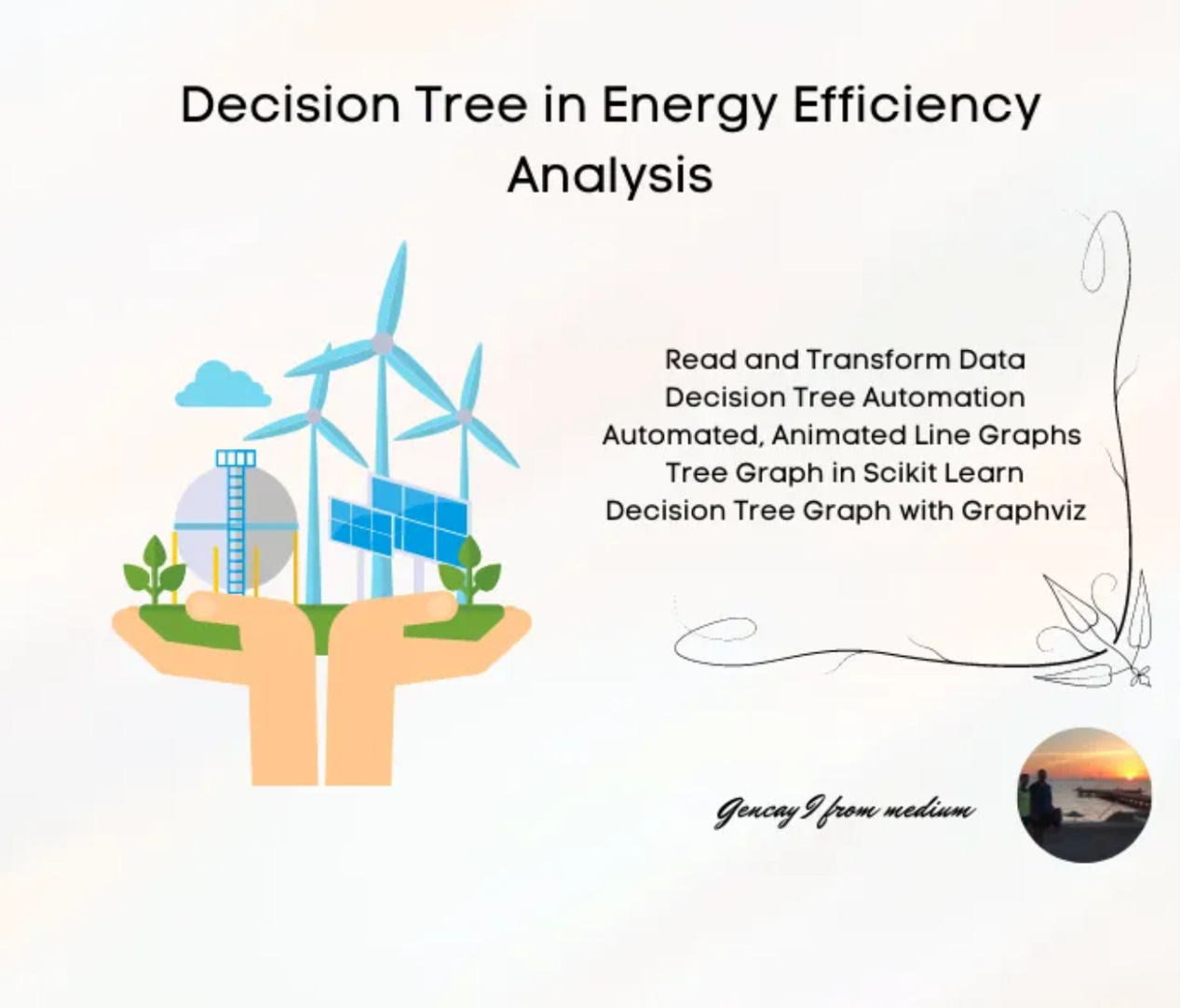 Decision Tree in Energy Efficiency Analysis

Read and Transform Data
Decision Tree Automation
Automated, Animated Line Graphs
Tree Graph in Scikit Learn
Decision Tree Graph with Graphviz

Gencay I from medium